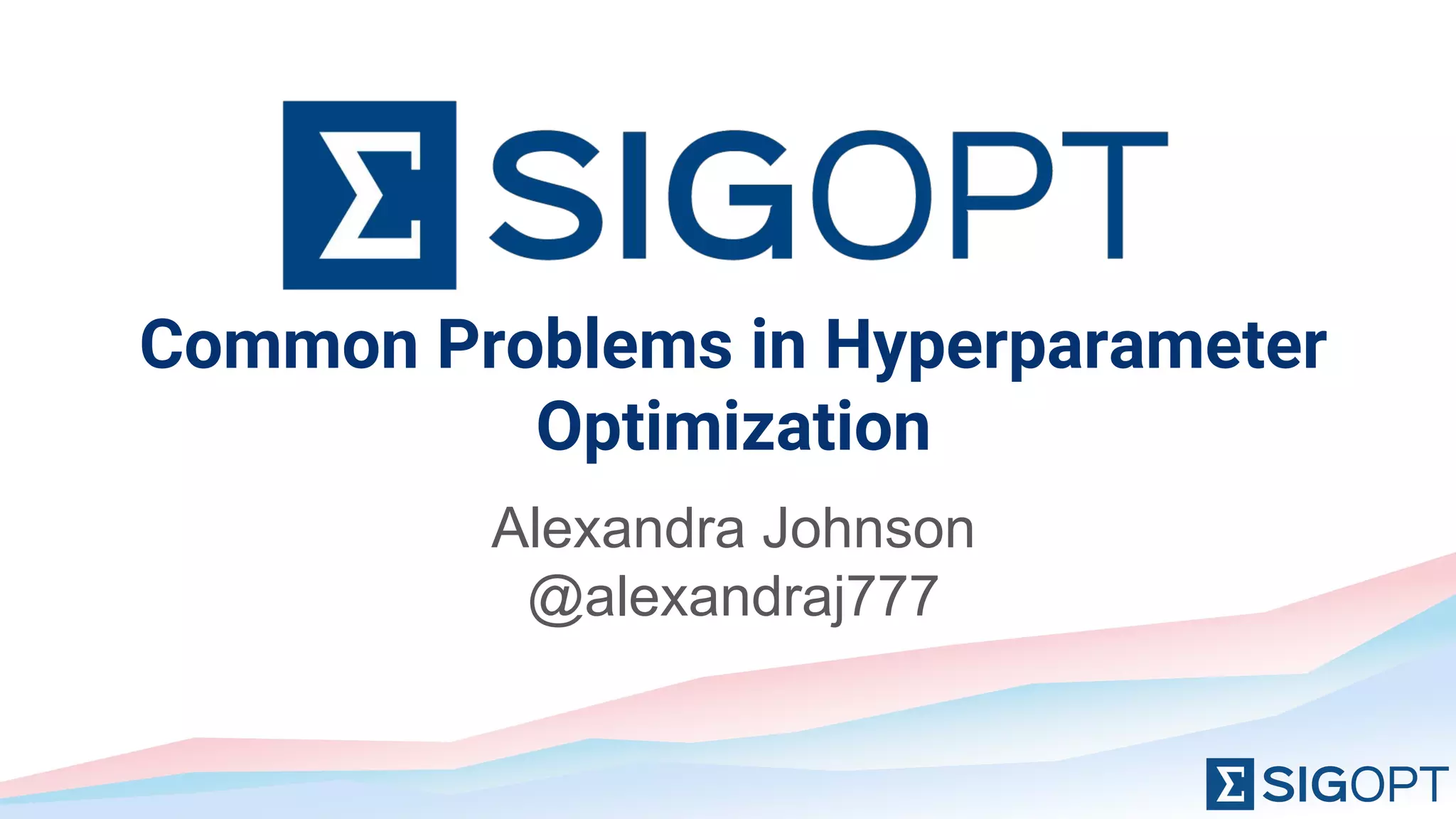 Σ SIGOPT

Common Problems in Hyperparameter Optimization

Alexandra Johnson
@alexandraj777

Σ SIGOPT